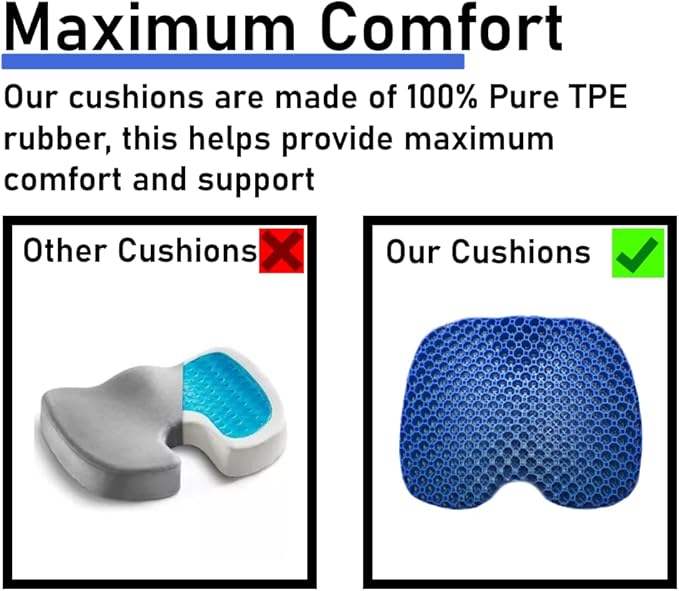 Maximum Comfort

Our cushions are made of 100% Pure TPE rubber, this helps provide maximum comfort and support

Other Cushions

Our Cushions